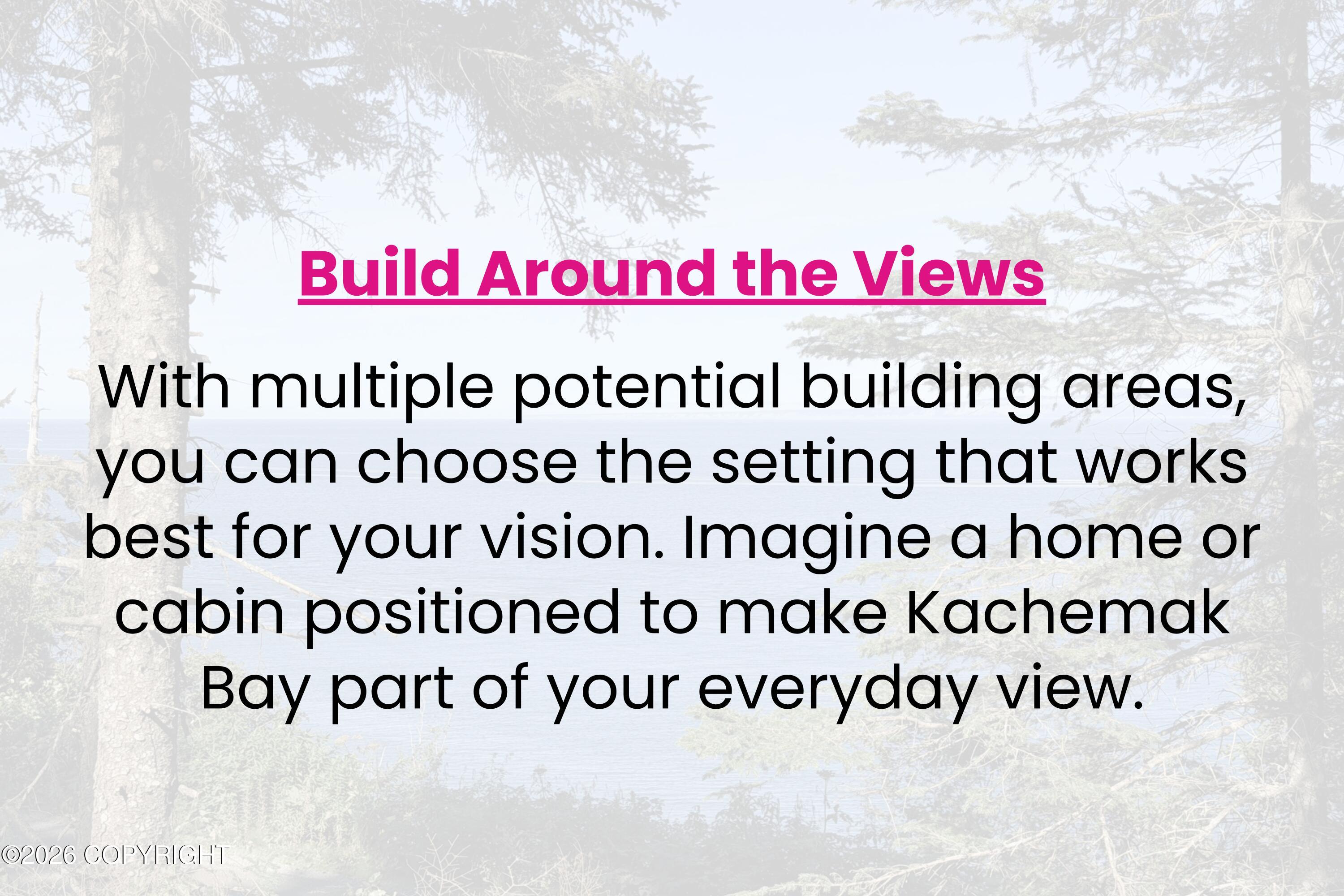 Build Around the Views

With multiple potential building areas, you can choose the setting that works best for your vision. Imagine a home or cabin positioned to make Kachemak Bay part of your everyday view.

©2026 COPYRIGHT